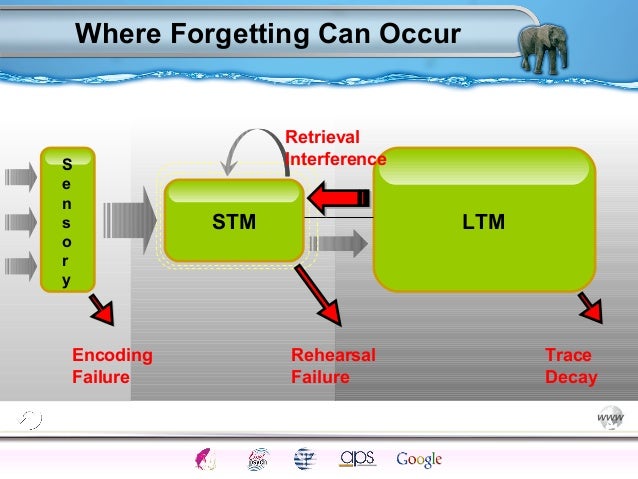 Where Forgetting Can Occur

Retrieval Interference

Sensory

STM

LTM

Encoding Failure

Rehearsal Failure

Trace Decay

www

aps

Google